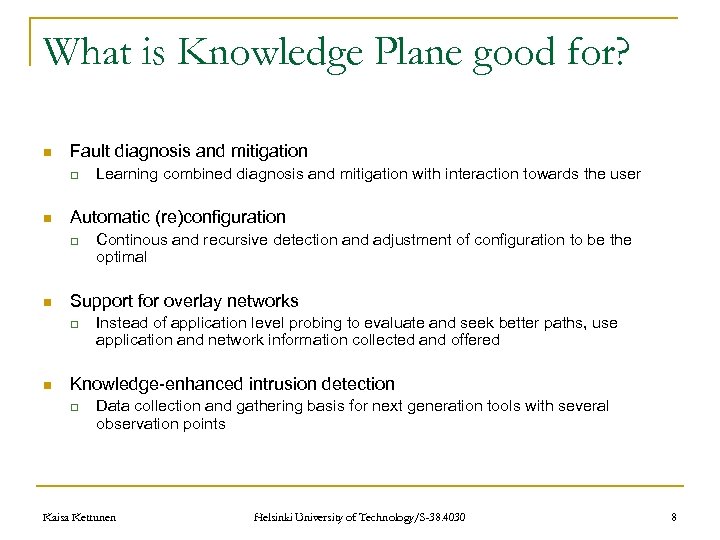 What is Knowledge Plane good for?

Fault diagnosis and mitigation

Learning combined diagnosis and mitigation with interaction towards the user

Automatic (re)configuration

Continous and recursive detection and adjustment of configuration to be the optimal

Support for overlay networks

Instead of application level probing to evaluate and seek better paths, use application and network information collected and offered

Knowledge-enhanced intrusion detection

Data collection and gathering basis for next generation tools with several observation points

Kaisa Kettunen Helsinki University of Technology/S-38.4030 8